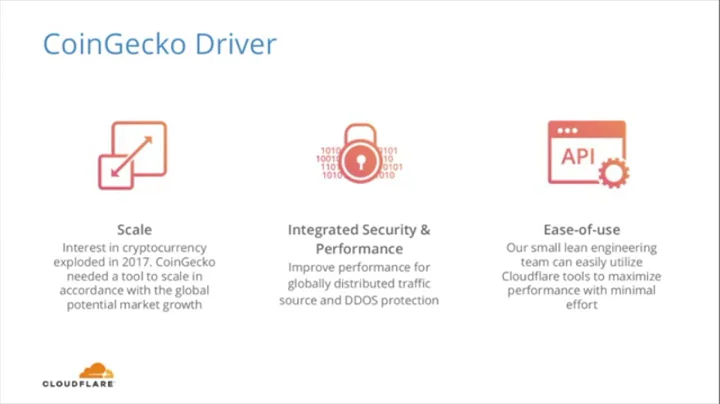 CoinGecko Driver

1010 1001 1101 1010 0101 10 0101 010

API

Scale
Interest in cryptocurrency exploded in 2017. CoinGecko needed a tool to scale in accordance with the global potential market growth

Integrated Security & Performance
Improve performance for globally distributed traffic source and DDOS protection

Ease-of-use
Our small lean engineering team can easily utilize Cloudflare tools to maximize performance with minimal effort

CLOUDFLARE